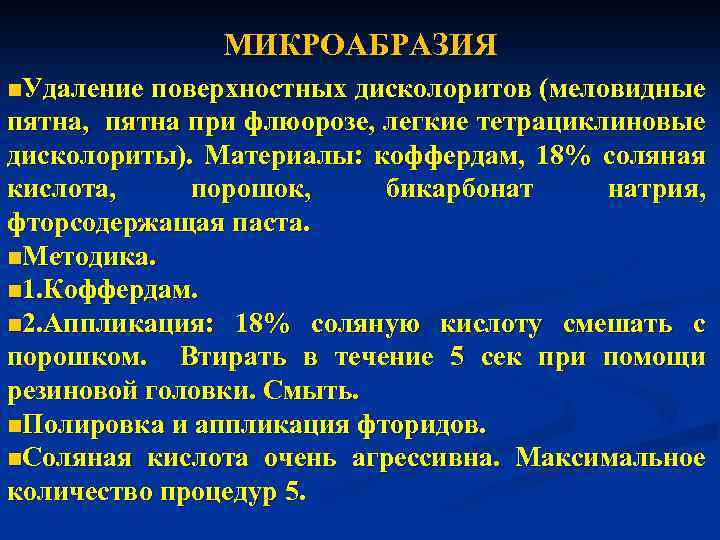 МИКРОАБРАЗИЯ

■Удаление поверхностных дисколоритов (меловидные пятна, пятна при флюорозе, легкие тетрациклиновые дисколориты). Материалы: коффердам, 18% соляная кислота, порошок, бикарбонат натрия, фторсодержащая паста.

■Методика.

■1.Коффердам.

■2.Аппликация: 18% соляную кислоту смешать с порошком. Втирать в течение 5 сек при помощи резиновой головки. Смыть.

■Полировка и аппликация фторидов.

■Соляная кислота очень агрессивна. Максимальное количество процедур 5.